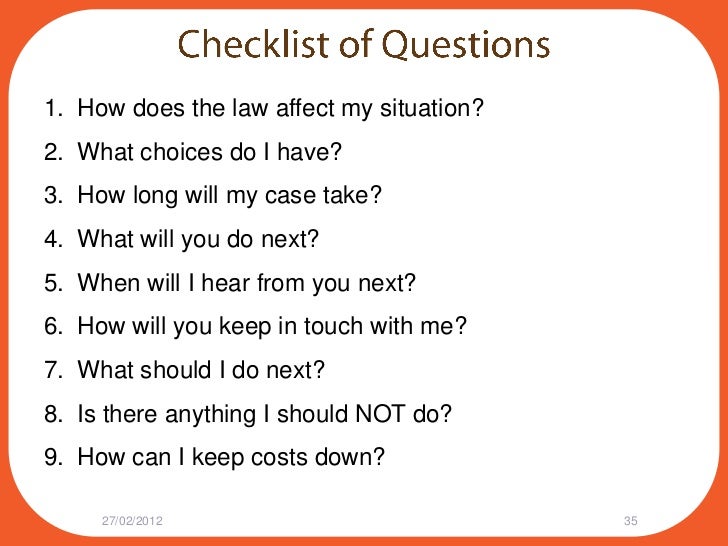 Checklist of Questions

1. How does the law affect my situation?
2. What choices do I have?
3. How long will my case take?
4. What will you do next?
5. When will I hear from you next?
6. How will you keep in touch with me?
7. What should I do next?
8. Is there anything I should NOT do?
9. How can I keep costs down?

27/02/2012

35